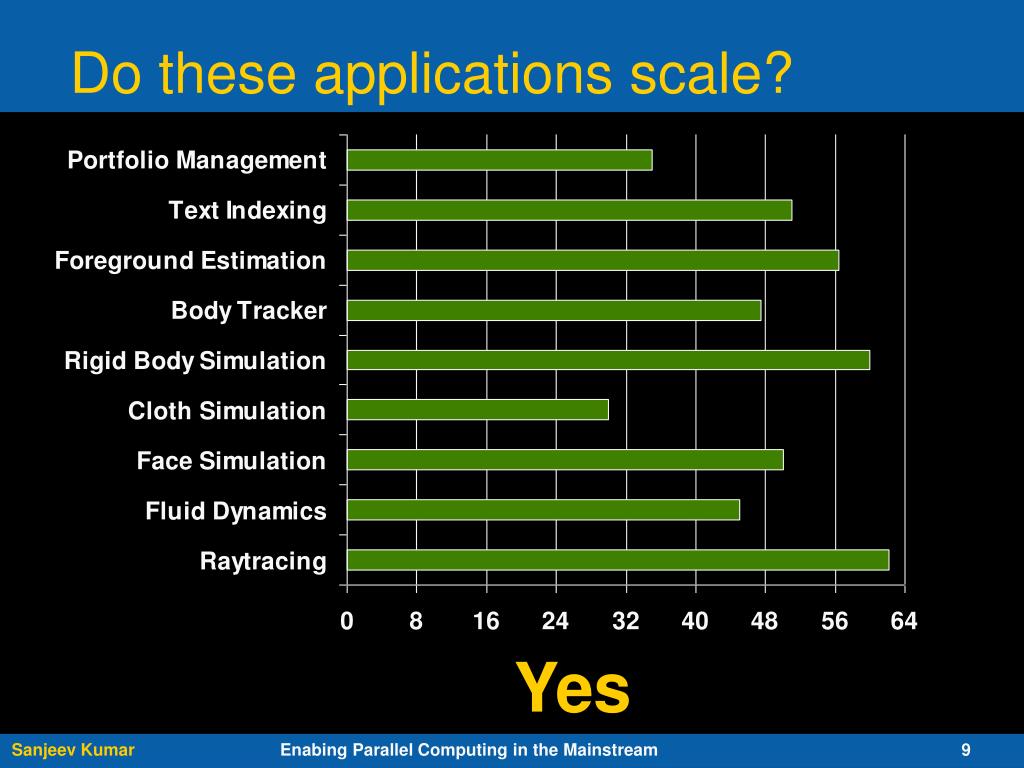 Do these applications scale?

Portfolio Management
Text Indexing
Foreground Estimation
Body Tracker
Rigid Body Simulation
Cloth Simulation
Face Simulation
Fluid Dynamics
Raytracing

0 8 16 24 32 40 48 56 64

Yes

Sanjeev Kumar
Enabing Parallel Computing in the Mainstream
9